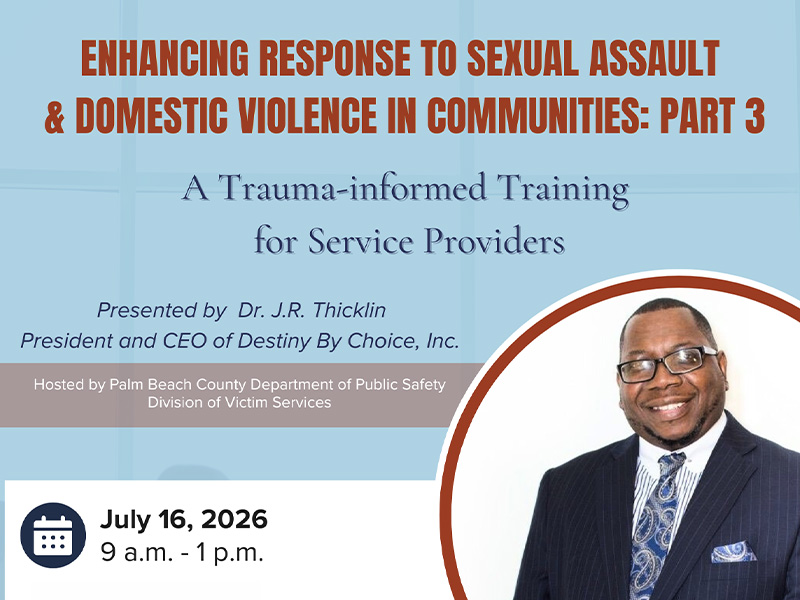 ENHANCING RESPONSE TO SEXUAL ASSAULT & DOMESTIC VIOLENCE IN COMMUNITIES: PART 3

A Trauma-informed Training for Service Providers

Presented by Dr. J.R. Thicklin
President and CEO of Destiny By Choice, Inc.

Hosted by Palm Beach County Department of Public Safety
Division of Victim Services

July 16, 2026
9 a.m. - 1 p.m.